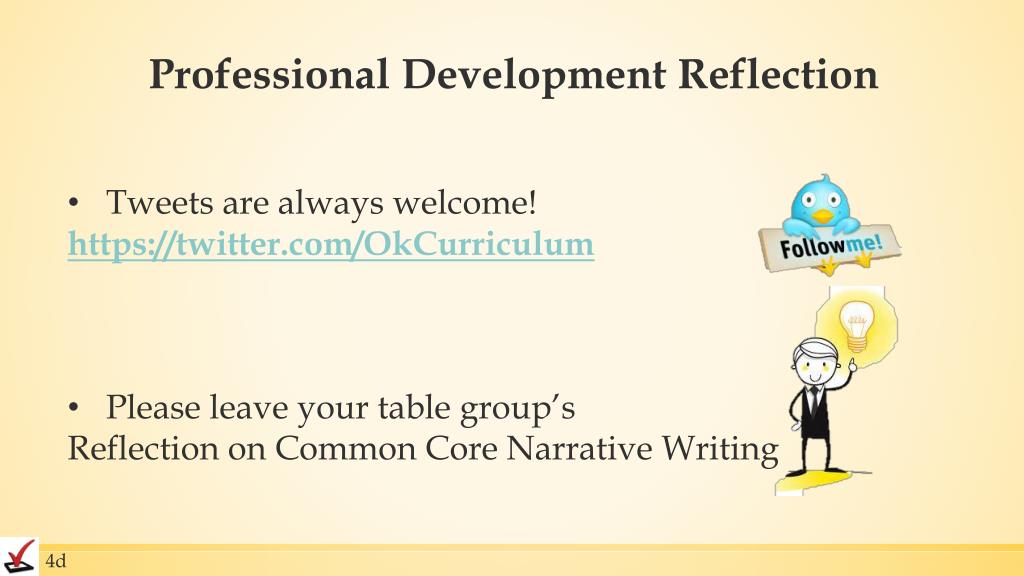 Professional Development Reflection

• Tweets are always welcome!
https://twitter.com/OkCurriculum

Follow me!

• Please leave your table group's
Reflection on Common Core Narrative Writing

4d